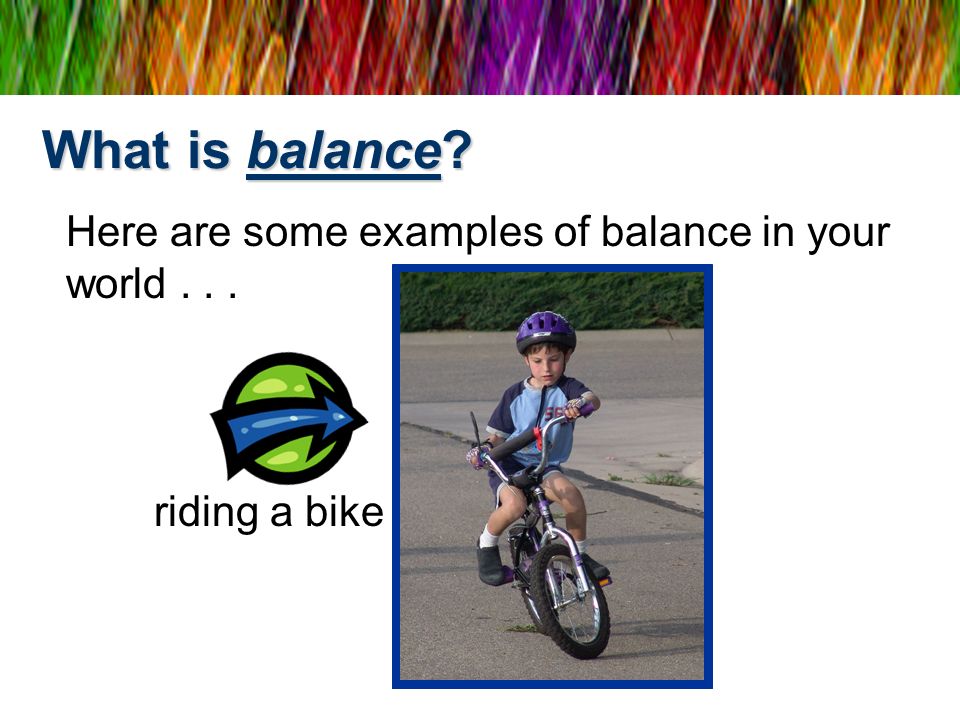 What is balance?

Here are some examples of balance in your world . . .

riding a bike